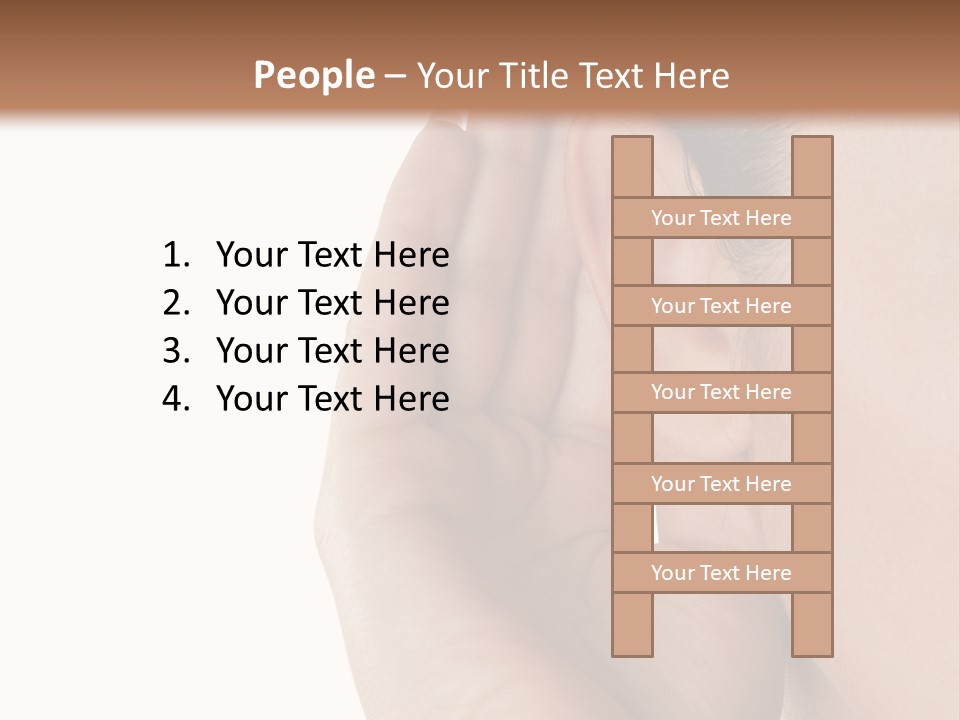 People – Your Title Text Here

1. Your Text Here
2. Your Text Here
3. Your Text Here
4. Your Text Here

Your Text Here

Your Text Here

Your Text Here

Your Text Here

Your Text Here